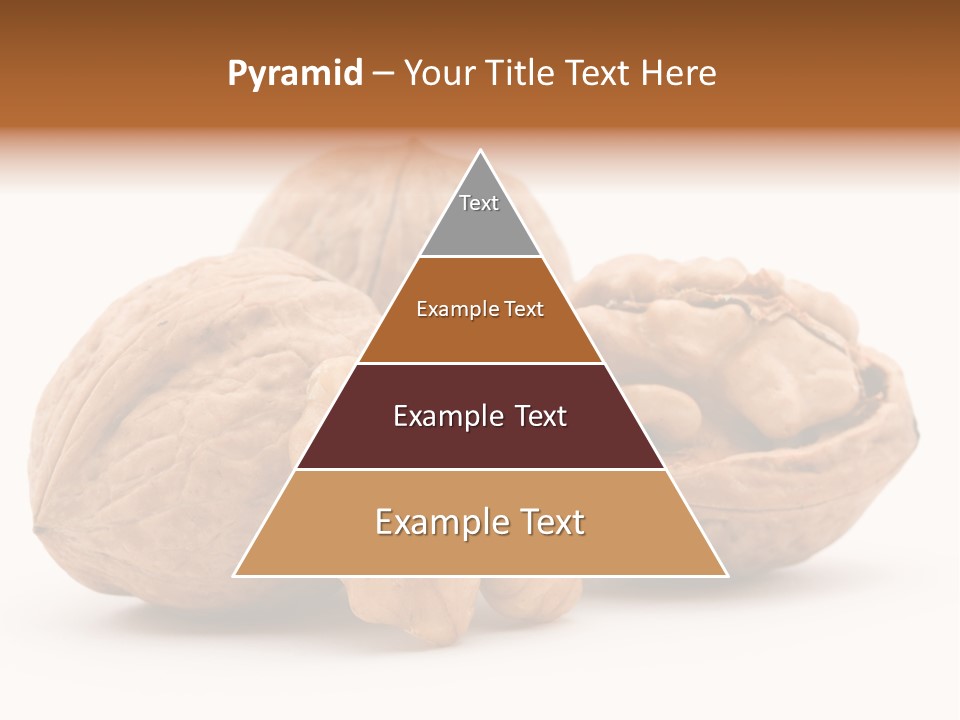 Pyramid – Your Title Text Here

Text

Example Text

Example Text

Example Text